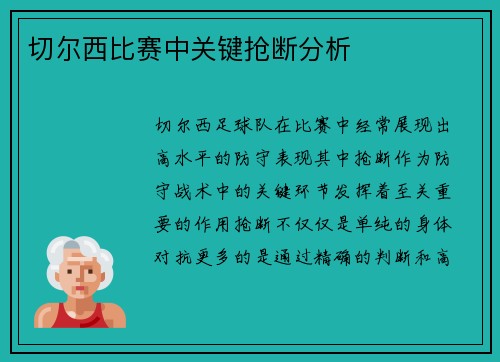 切尔西比赛中关键抢断分析

切尔西足球队在比赛中经常展现出高水平的防守表现其中抢断作为防守战术中的关键环节发挥着至关重要的作用抢断不仅仅是单纯的身体对抗更多的是通过精确的判断和高